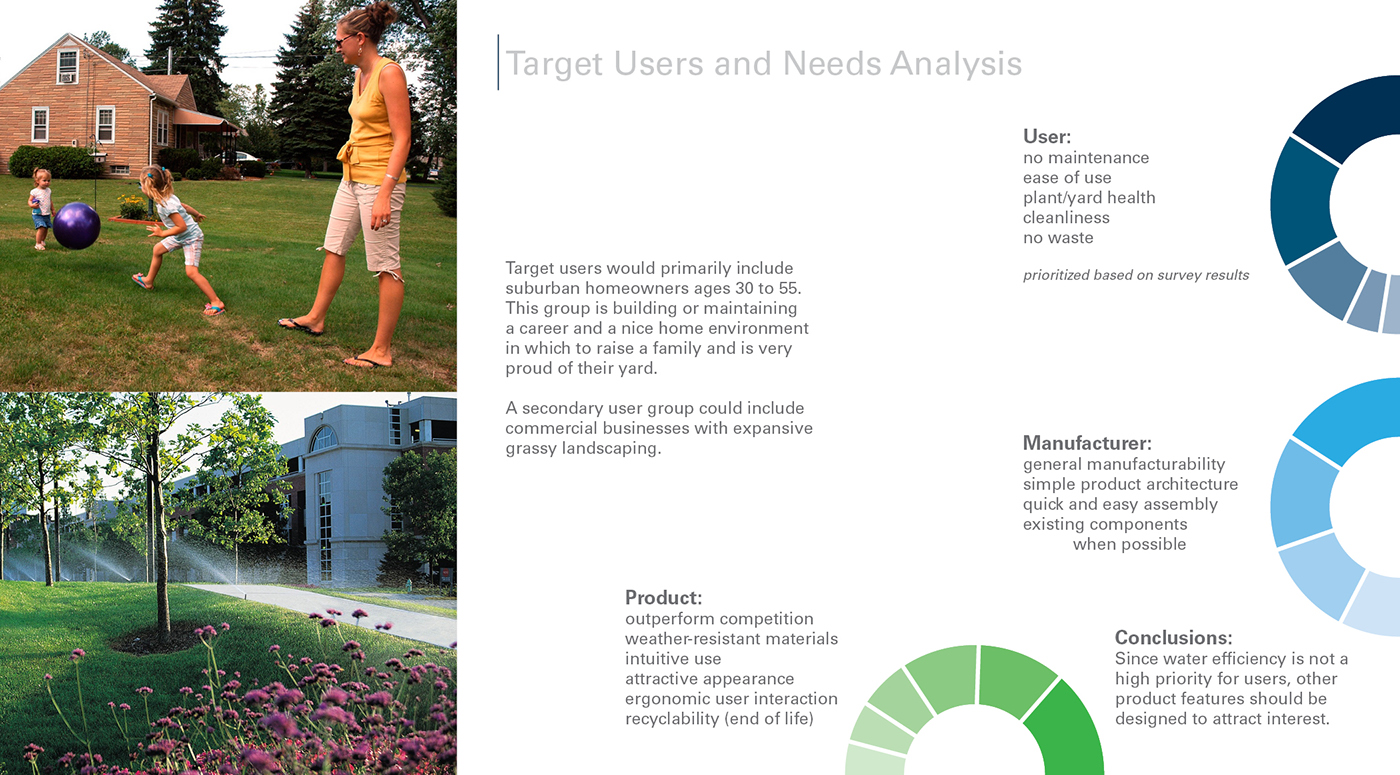 Target Users and Needs Analysis

Target users would primarily include suburban homeowners ages 30 to 55. This group is building or maintaining a career and a nice home environment in which to raise a family and is very proud of their yard.

A secondary user group could include commercial businesses with expansive grassy landscaping.

User:
no maintenance
ease of use
plant/yard health
cleanliness
no waste

prioritized based on survey results

Manufacturer:
general manufacturability
simple product architecture
quick and easy assembly
existing components when possible

Product:
outperform competition
weather-resistant materials
intuitive use
attractive appearance
ergonomic user interaction
recyclability (end of life)

Conclusions:
Since water efficiency is not a high priority for users, other product features should be designed to attract interest.